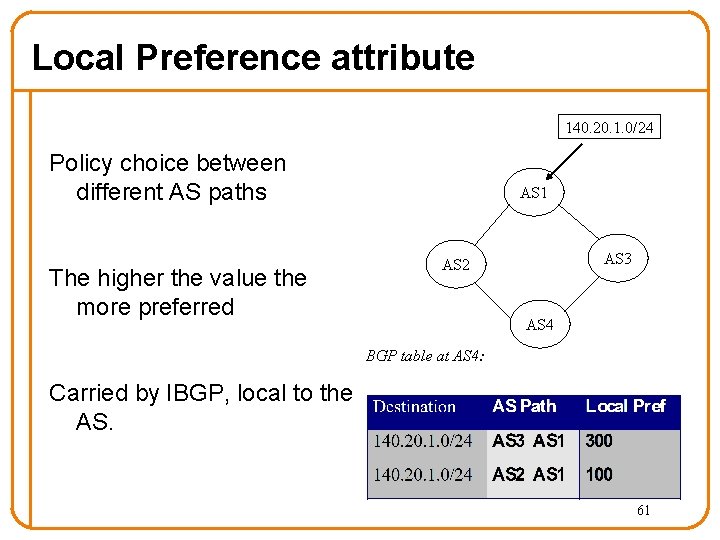 Local Preference attribute

Policy choice between different AS paths

The higher the value the more preferred

Carried by IBGP, local to the AS.

140.20.1.0/24

AS1

AS2

AS3

AS4

BGP table at AS4:

| Destination | AS Path | Local Pref |
|---|---|---|
| 140.20.1.0/24 | AS3 AS1 | 300 |
| 140.20.1.0/24 | AS2 AS1 | 100 |

61